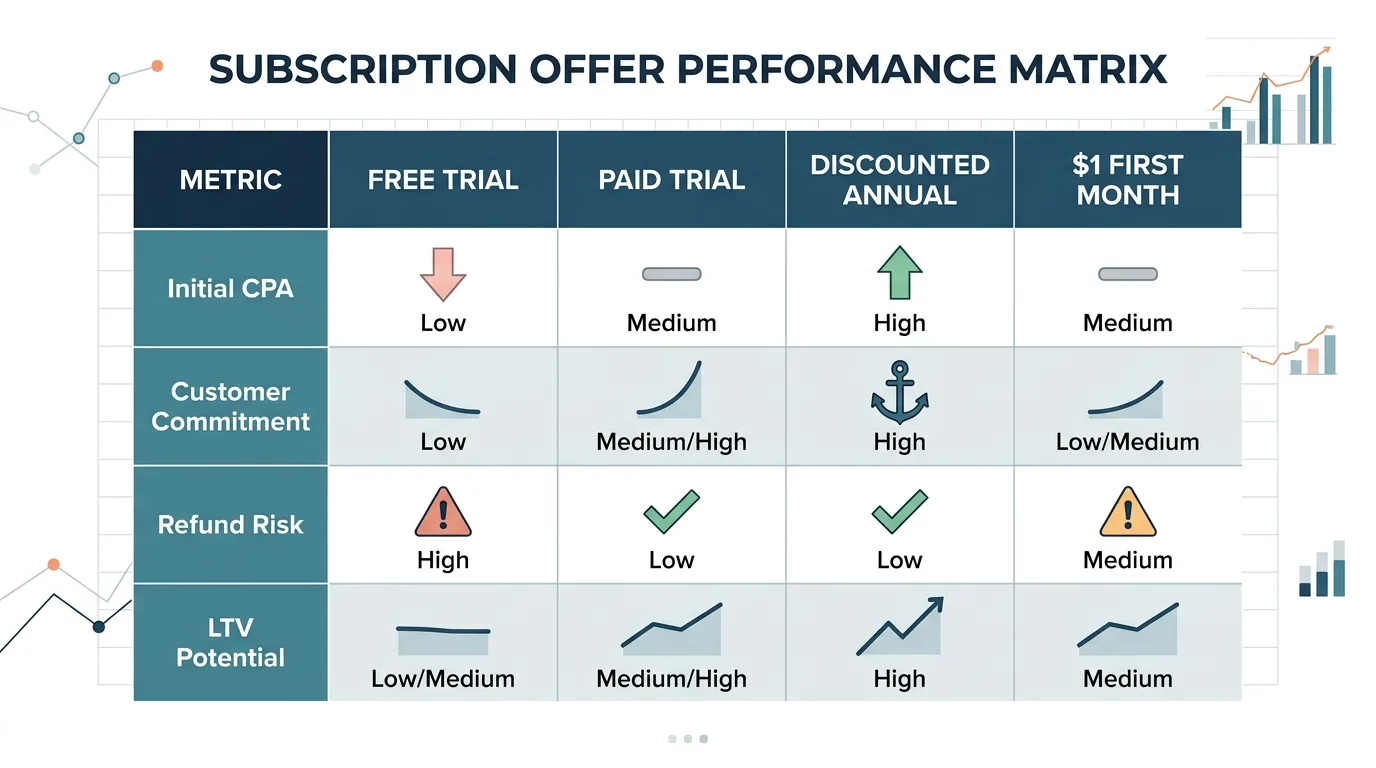 SUBSCRIPTION OFFER PERFORMANCE MATRIX

| METRIC | FREE TRIAL | PAID TRIAL | DISCOUNTED ANNUAL | \$1 FIRST MONTH |
|---|---|---|---|---|
| Initial CPA | Low | Medium | High | Medium |
| Customer Commitment | Low | Medium/High | High | Low/Medium |
| Refund Risk | High | Low | Low | Medium |
| LTV Potential | Low/Medium | Medium/High | High | Medium |